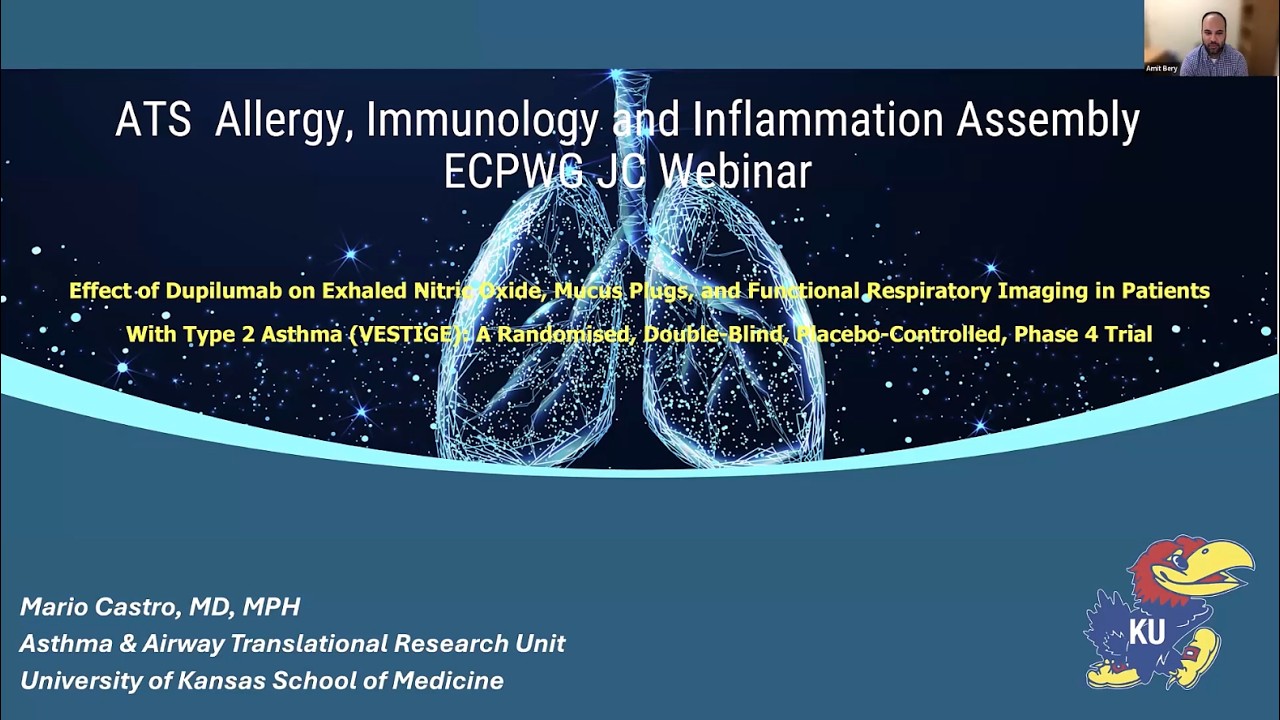 Amit Bery

ATS Allergy, Immunology and Inflammation Assembly
ECPWG JC Webinar

Effect of Dupilumab on Exhaled Nitric Oxide, Mucus Plugs, and Functional Respiratory Imaging in Patients With Type 2 Asthma (VESTIGE): A Randomised, Double-Blind, Placebo-Controlled, Phase 4 Trial

Mario Castro, MD, MPH
Asthma & Airway Translational Research Unit
University of Kansas School of Medicine

KU